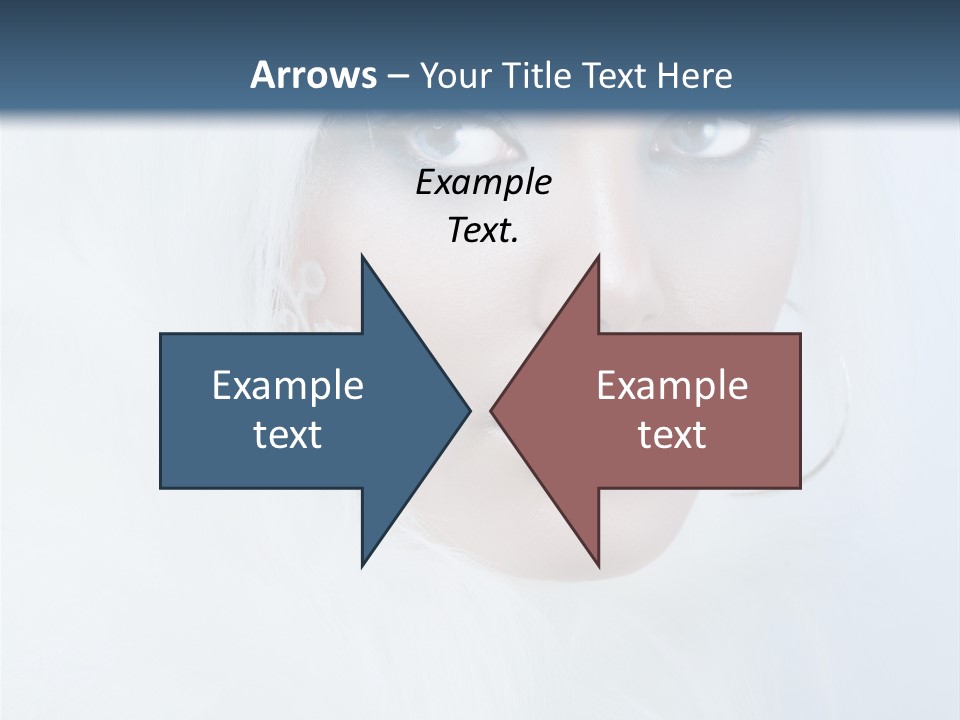 Arrows – Your Title Text Here

Example Text.

Example text

Example text